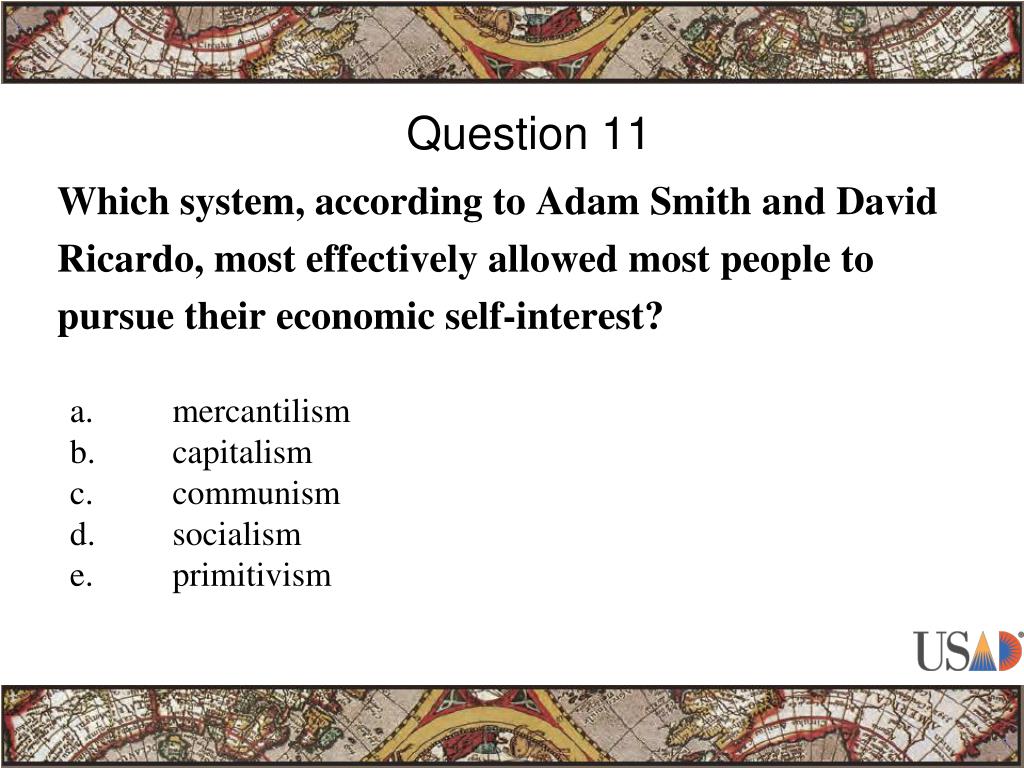 Question 11

Which system, according to Adam Smith and David Ricardo, most effectively allowed most people to pursue their economic self-interest?

a. mercantilism
b. capitalism
c. communism
d. socialism
e. primitivism

USAD